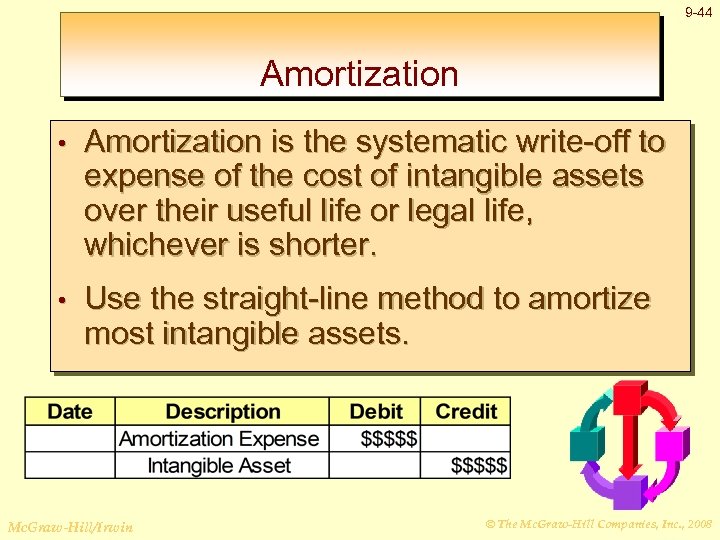 9-44

Amortization

• Amortization is the systematic write-off to expense of the cost of intangible assets over their useful life or legal life, whichever is shorter.

• Use the straight-line method to amortize most intangible assets.

| Date | Description | Debit | Credit |
|---|---|---|---|
| | Amortization Expense | \$\$\$\$\$ | |
| | Intangible Asset | | \$\$\$\$\$ |

McGraw-Hill/Irwin

© The McGraw-Hill Companies, Inc., 2008